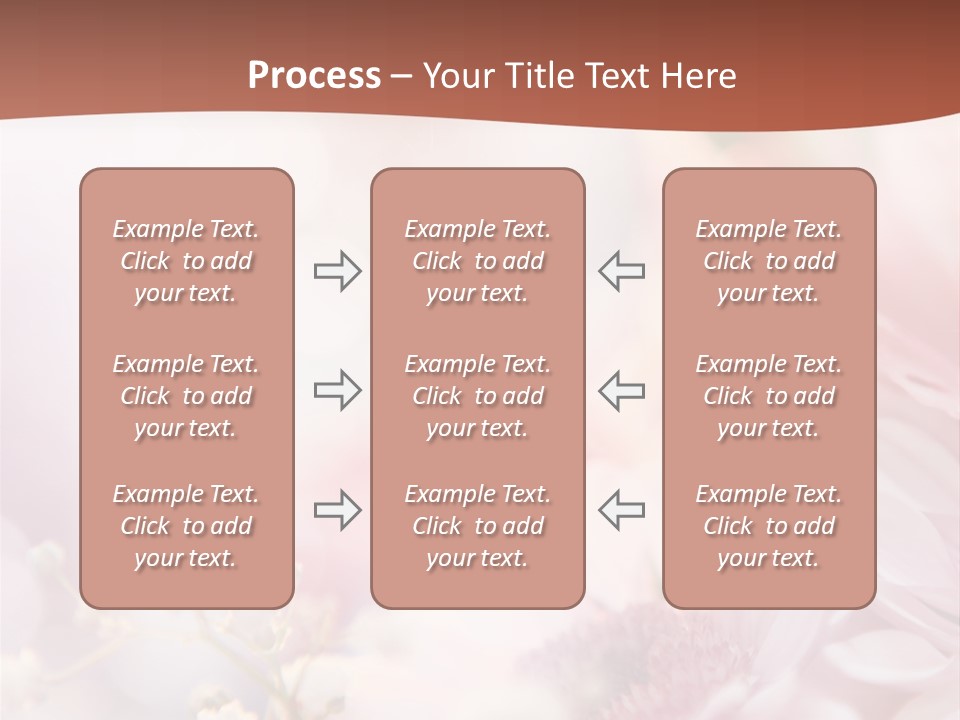 Process – Your Title Text Here

Example Text. Click to add your text.

Example Text. Click to add your text.

Example Text. Click to add your text.

Example Text. Click to add your text.

Example Text. Click to add your text.

Example Text. Click to add your text.

Example Text. Click to add your text.

Example Text. Click to add your text.

Example Text. Click to add your text.